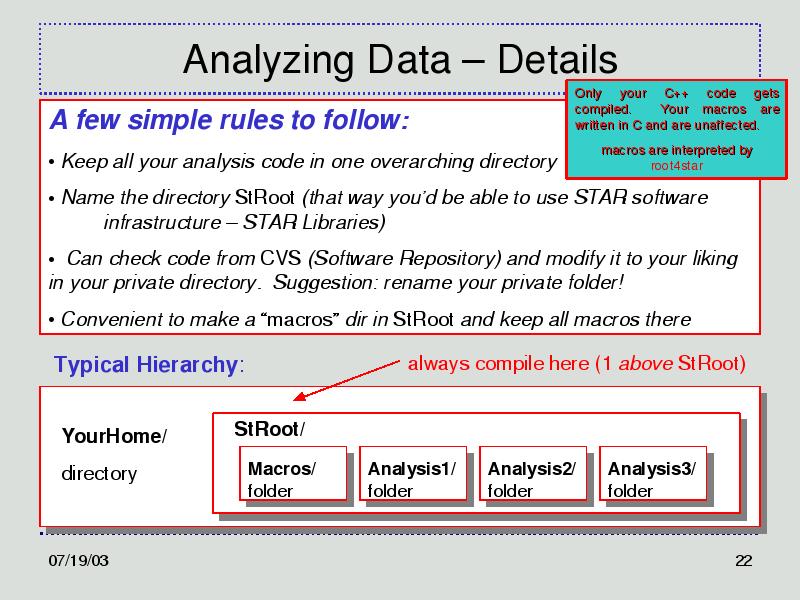 Analyzing Data – Details

Only your C++ code gets compiled. Your macros are written in C and are unaffected.

macros are interpreted by root4star

A few simple rules to follow:

• Keep all your analysis code in one overarching directory

• Name the directory StRoot (that way you'd be able to use STAR software infrastructure – STAR Libraries)

• Can check code from CVS (Software Repository) and modify it to your liking in your private directory. Suggestion: rename your private folder!

• Convenient to make a "macros" dir in StRoot and keep all macros there

Typical Hierarchy:

always compile here (1 above StRoot)

YourHome/

directory

StRoot/

Macros/ folder

Analysis1/ folder

Analysis2/ folder

Analysis3/ folder

07/19/03

22